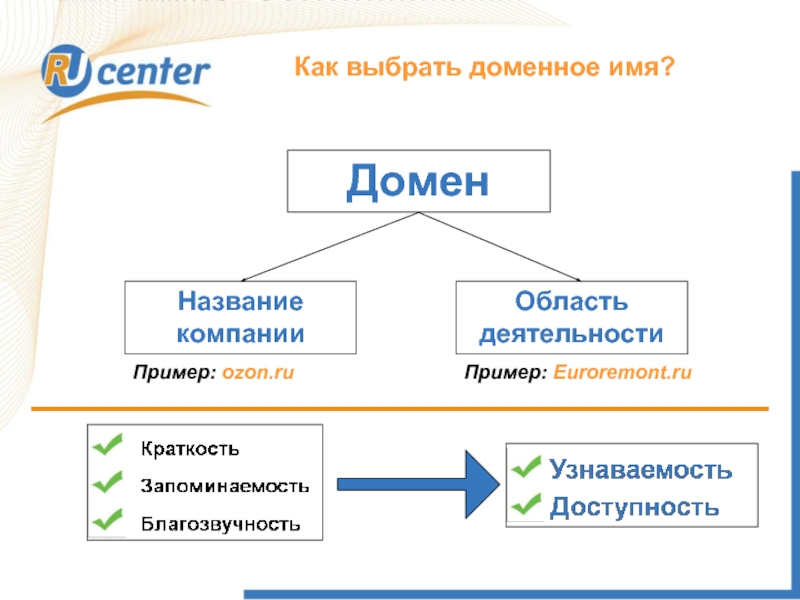 RU center

Как выбрать доменное имя?

Домен

Название компании

Область деятельности

Пример: ozon.ru

Пример: Euroremont.ru

Краткость
Запоминаемость
Благозвучность

Узнаваемость
Доступность